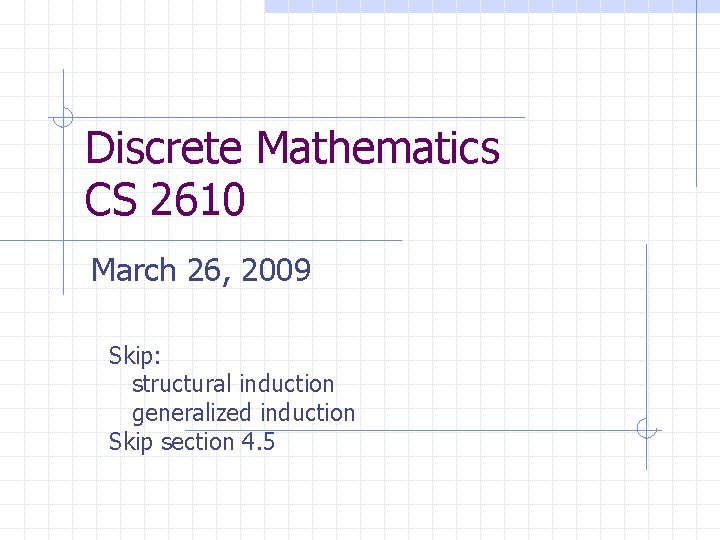 Discrete Mathematics
CS 2610

March 26, 2009

Skip:
structural induction
generalized induction
Skip section 4.5